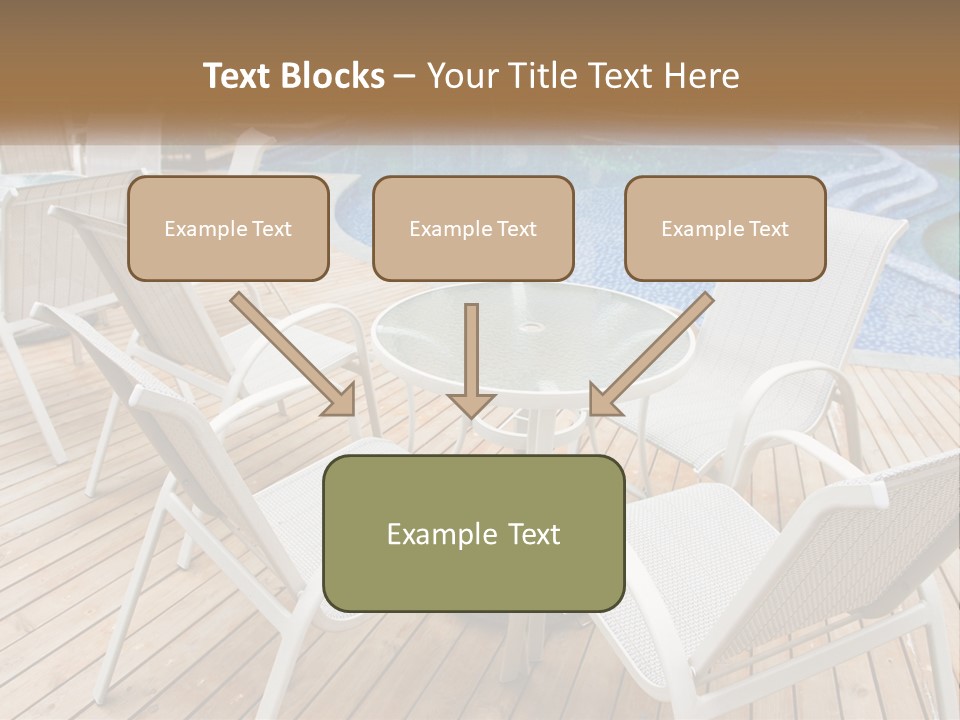 Text Blocks – Your Title Text Here

Example Text

Example Text

Example Text

Example Text